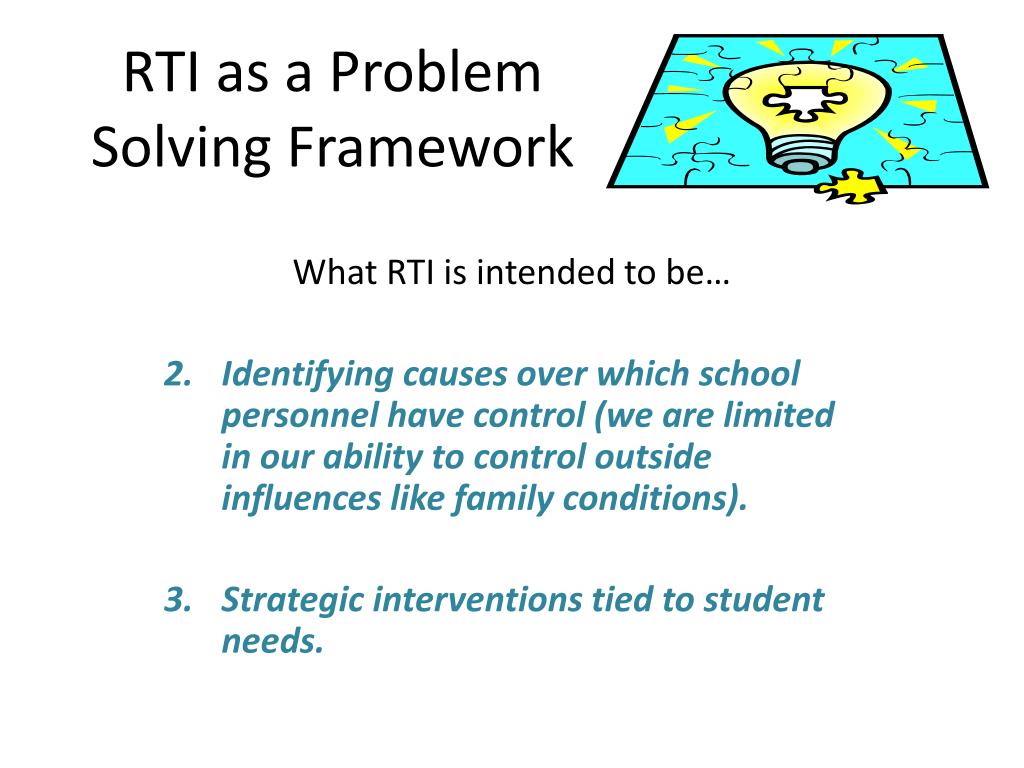 RTI as a Problem Solving Framework

What RTI is intended to be…

2. Identifying causes over which school personnel have control (we are limited in our ability to control outside influences like family conditions).

3. Strategic interventions tied to student needs.